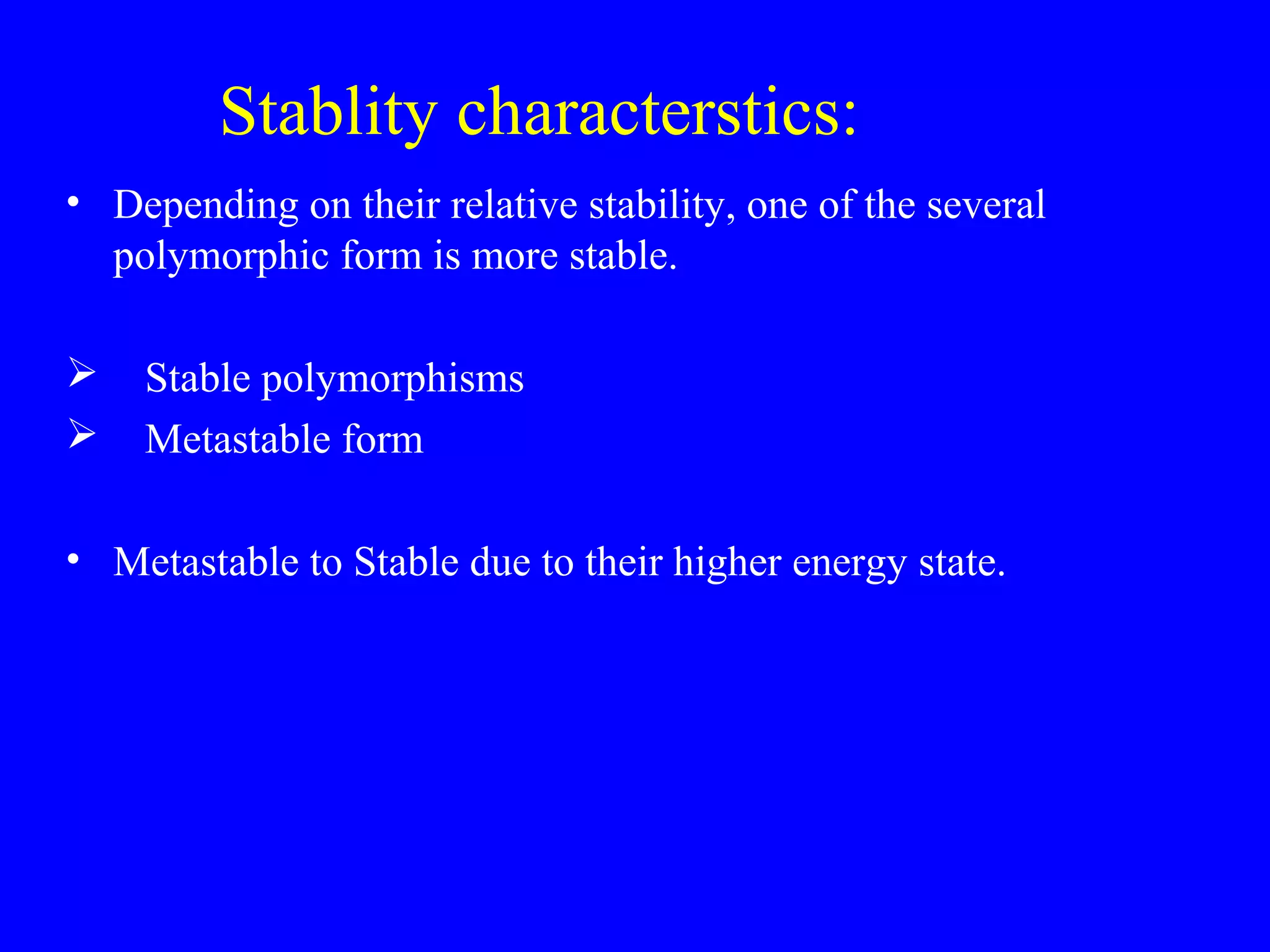 Stablity characterstics:

• Depending on their relative stability, one of the several polymorphic form is more stable.

➢ Stable polymorphisms
➢ Metastable form

• Metastable to Stable due to their higher energy state.